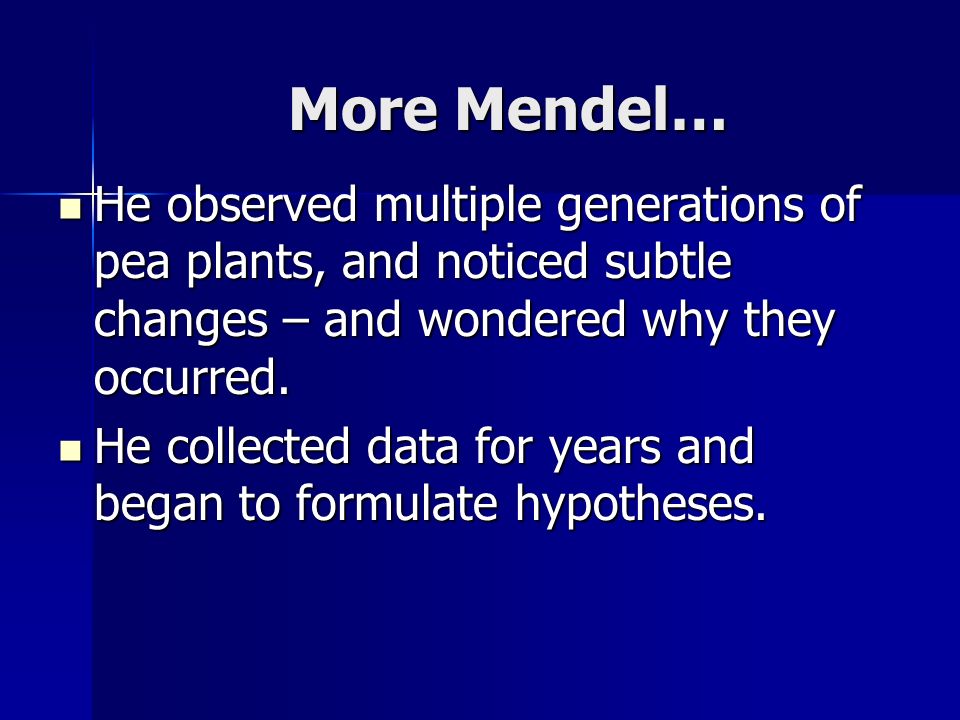 More Mendel…

He observed multiple generations of pea plants, and noticed subtle changes – and wondered why they occurred.

He collected data for years and began to formulate hypotheses.